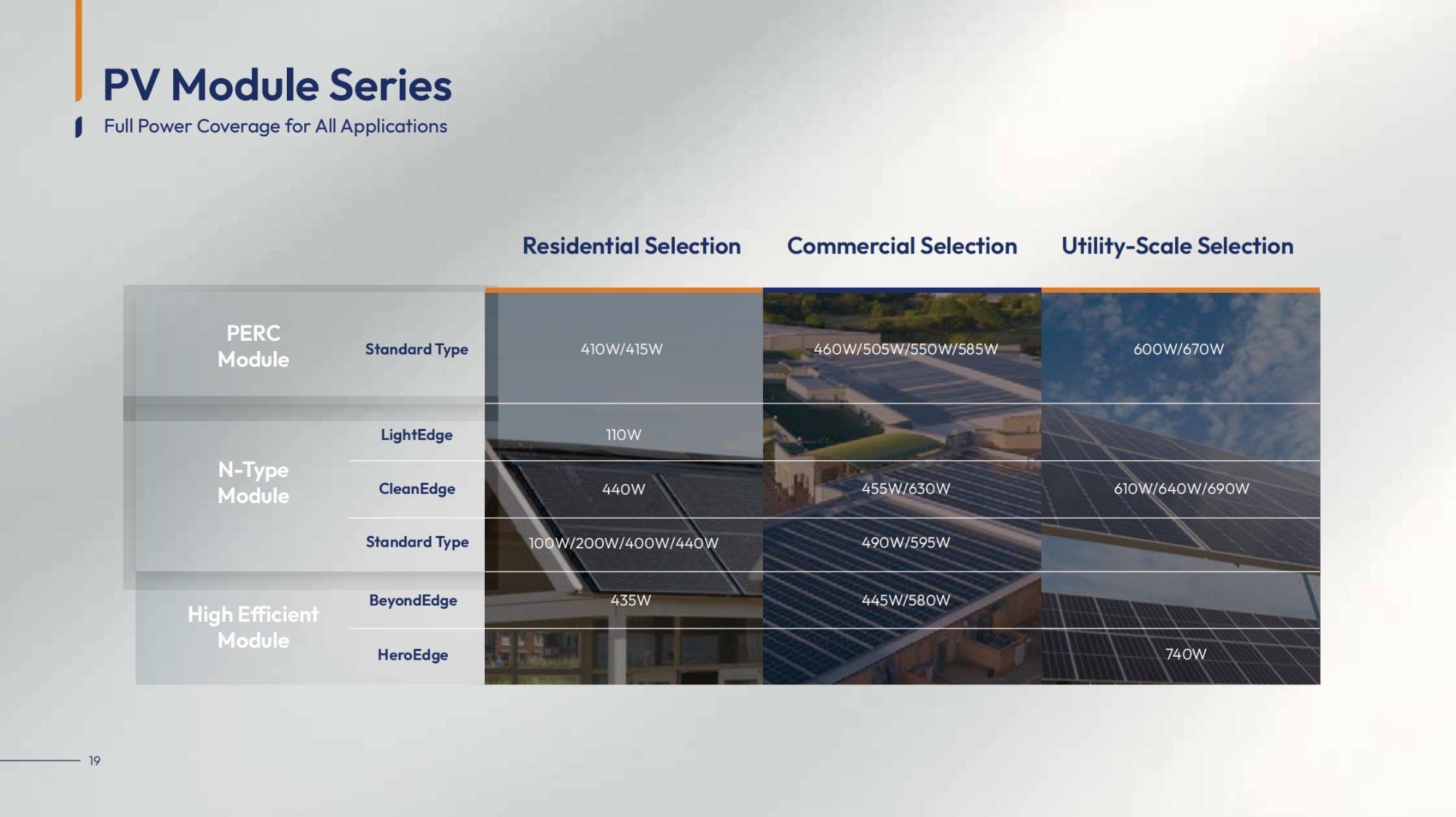 PV Module Series

Full Power Coverage for All Applications

| | | Residential Selection | Commercial Selection | Utility-Scale Selection |
|---|---|---|---|---|
| PERC Module | Standard Type | 410W/415W | 460W/505W/550W/585W | 600W/670W |
| N-Type Module | LightEdge | 110W | | |
| | CleanEdge | 440W | 455W/630W | 610W/640W/690W |
| | Standard Type | 100W/200W/400W/440W | 490W/595W | |
| High Efficient Module | BeyondEdge | 435W | 445W/580W | |
| | HeroEdge | | | 740W |

19